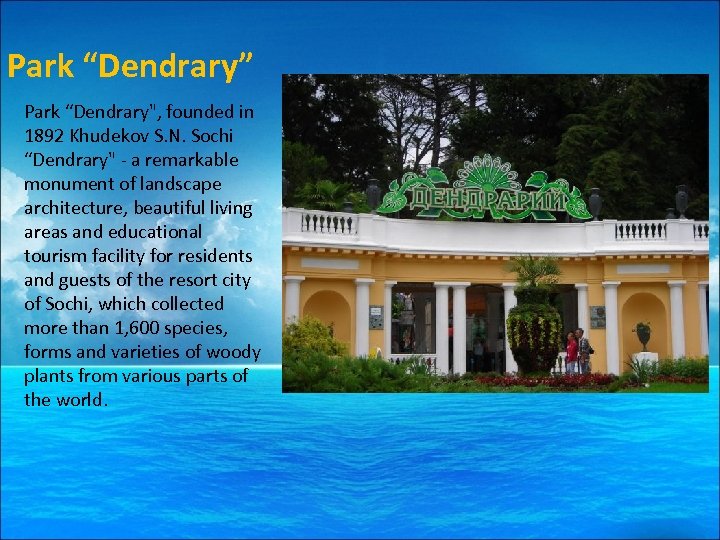 Park “Dendrary”

Park “Dendrary", founded in 1892 Khudekov S.N. Sochi “Dendrary" - a remarkable monument of landscape architecture, beautiful living areas and educational tourism facility for residents and guests of the resort city of Sochi, which collected more than 1,600 species, forms and varieties of woody plants from various parts of the world.

ДЕНДРАРИЙ